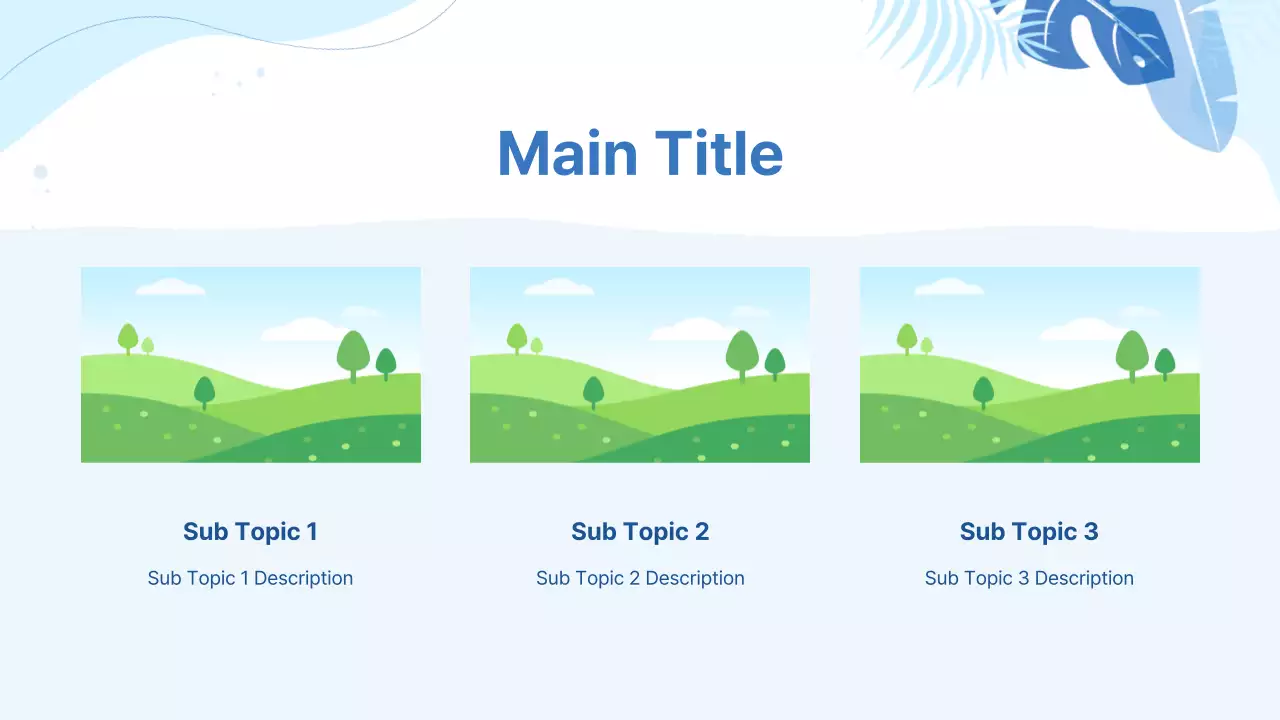 Main Title

Sub Topic 1

Sub Topic 1 Description

Sub Topic 2

Sub Topic 2 Description

Sub Topic 3

Sub Topic 3 Description